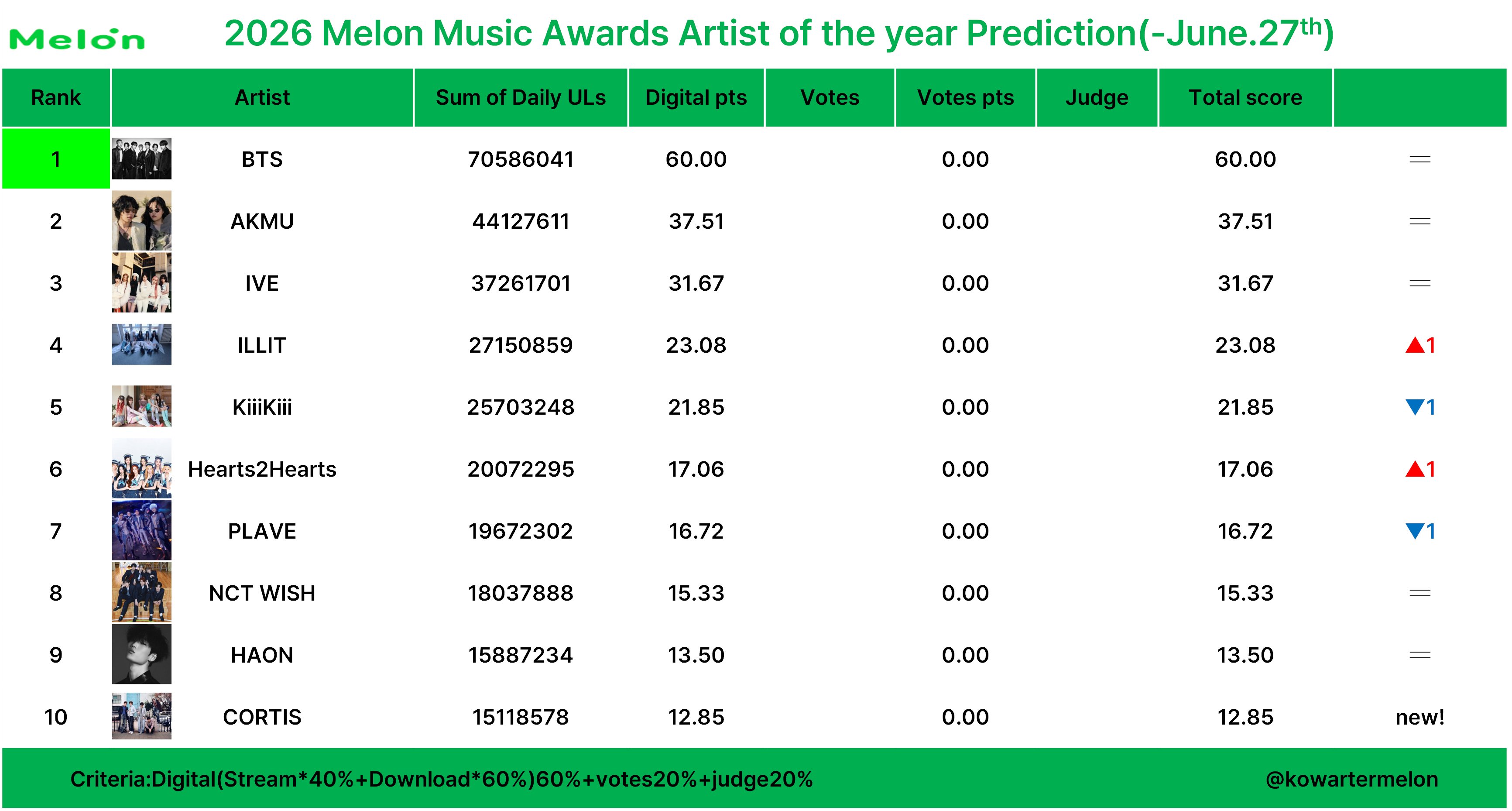 Melon

2026 Melon Music Awards Artist of the year Prediction(-June.27$^{th}$)

| Rank | Artist | Sum of Daily ULs | Digital pts | Votes | Votes pts | Judge | Total score | |
|---|---|---|---|---|---|---|---|---|
| 1 | BTS | 70586041 | 60.00 | | 0.00 | | 60.00 | = |
| 2 | AKMU | 44127611 | 37.51 | | 0.00 | | 37.51 | = |
| 3 | IVE | 37261701 | 31.67 | | 0.00 | | 31.67 | = |
| 4 | ILLIT | 27150859 | 23.08 | | 0.00 | | 23.08 | ▲1 |
| 5 | KiiiKiii | 25703248 | 21.85 | | 0.00 | | 21.85 | ▼1 |
| 6 | Hearts2Hearts | 20072295 | 17.06 | | 0.00 | | 17.06 | ▲1 |
| 7 | PLAVE | 19672302 | 16.72 | | 0.00 | | 16.72 | ▼1 |
| 8 | NCT WISH | 18037888 | 15.33 | | 0.00 | | 15.33 | = |
| 9 | HAON | 15887234 | 13.50 | | 0.00 | | 13.50 | = |
| 10 | CORTIS | 15118578 | 12.85 | | 0.00 | | 12.85 | new! |

Criteria:Digital(Stream*40%+Download*60%)60%+votes20%+judge20%

@kowartermelon